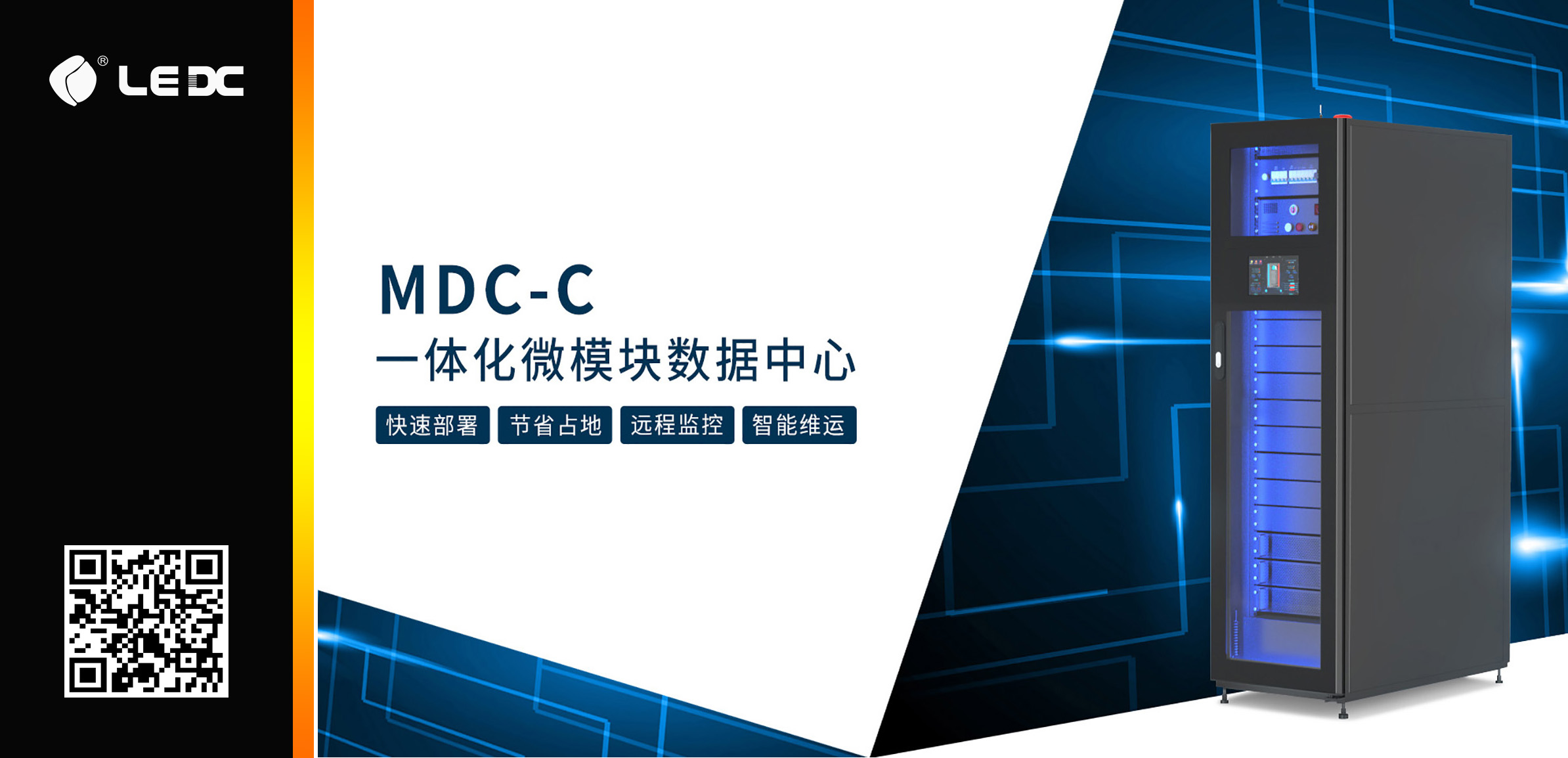 ® LEDC

MDC-C
一体化微模块数据中心

快速部署 节省占地 远程监控 智能维运